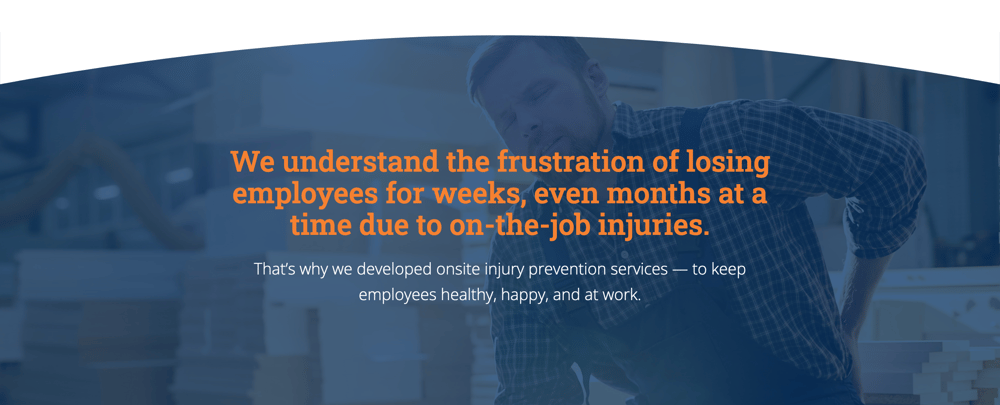 We understand the frustration of losing employees for weeks, even months at a time due to on-the-job injuries.

That's why we developed onsite injury prevention services — to keep employees healthy, happy, and at work.